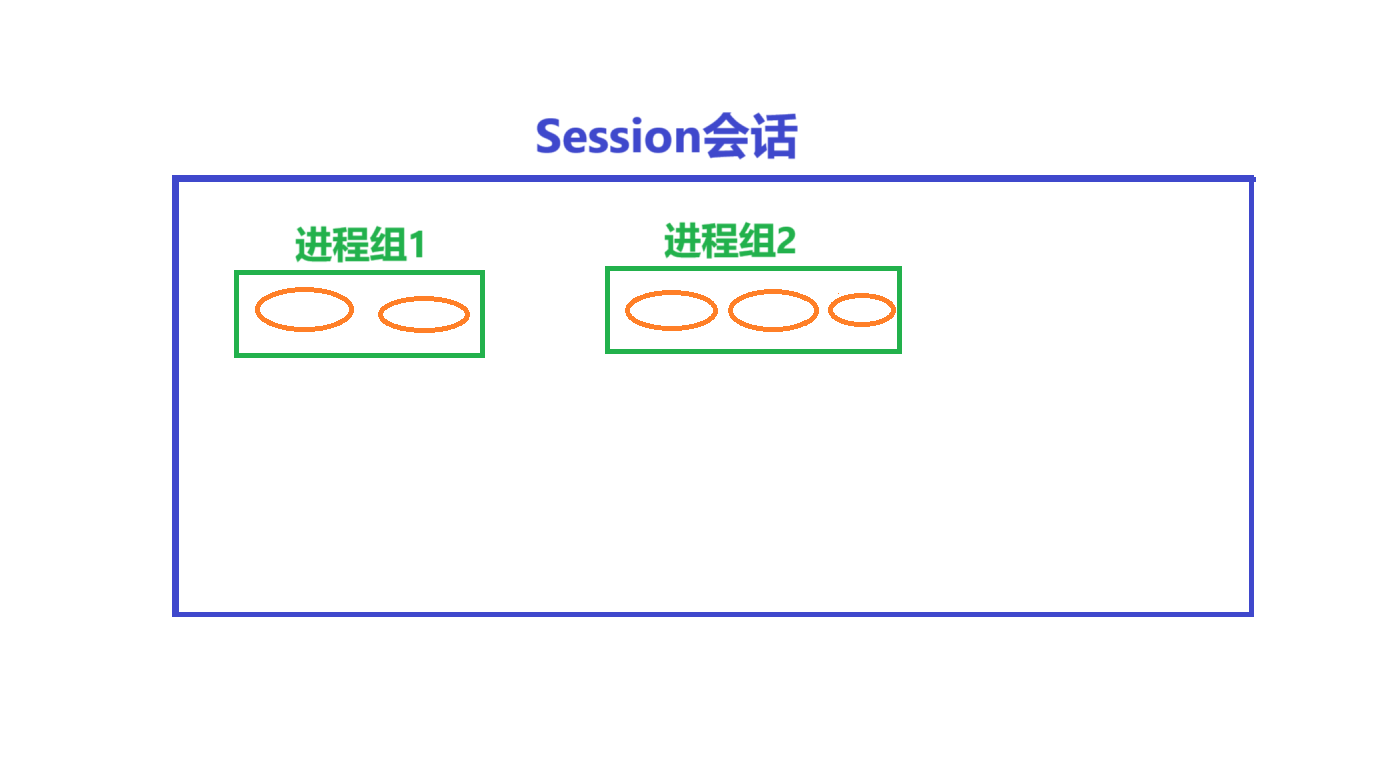 Session会话

进程组1

进程组2